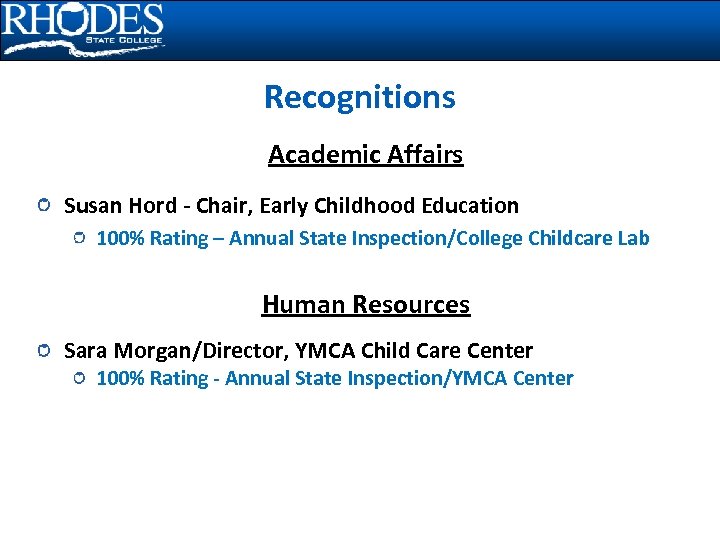 RHODES
STATE COLLEGE

Recognitions

Academic Affairs

Susan Hord - Chair, Early Childhood Education

100% Rating – Annual State Inspection/College Childcare Lab

Human Resources

Sara Morgan/Director, YMCA Child Care Center

100% Rating - Annual State Inspection/YMCA Center